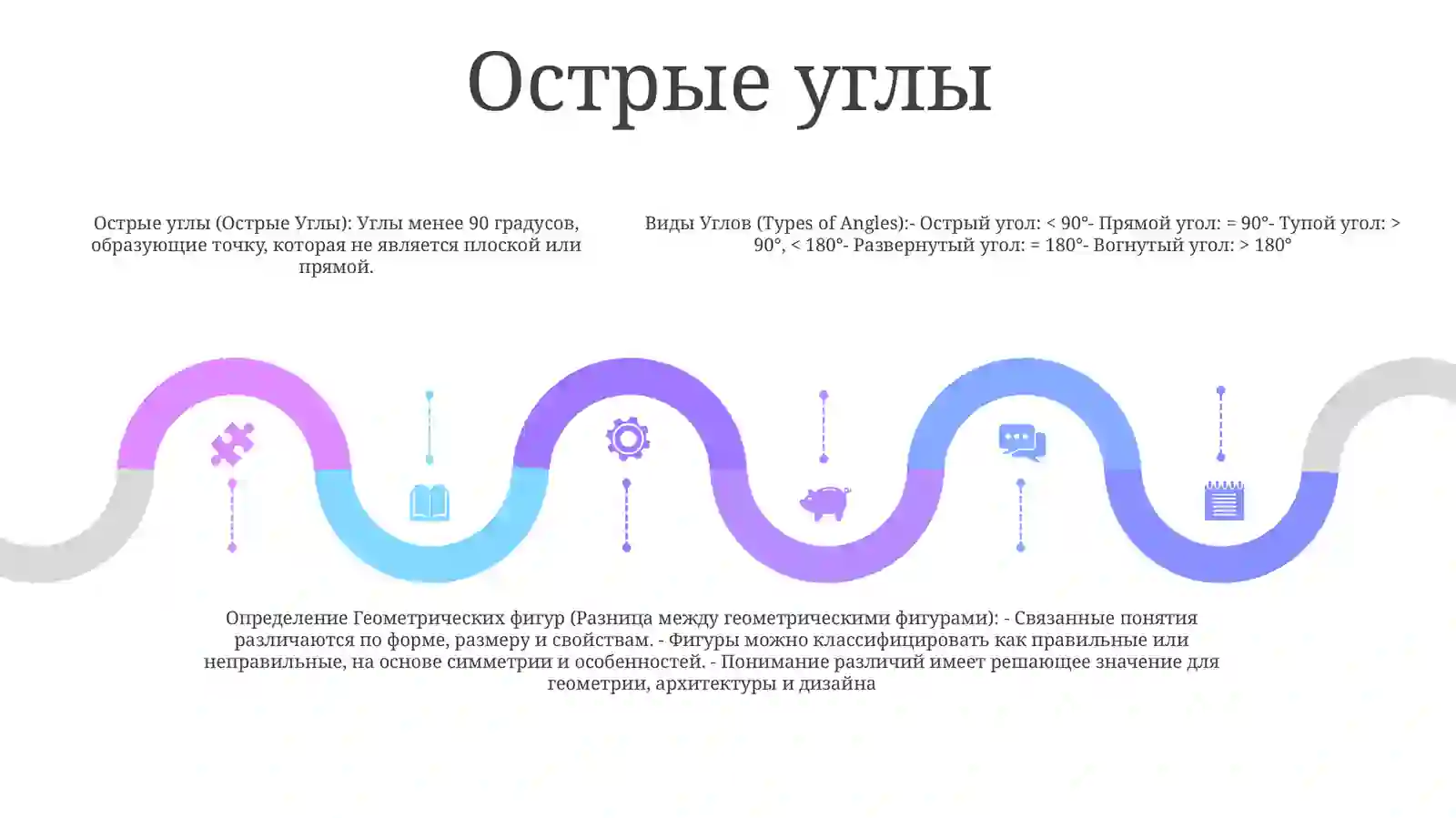 Острые углы

Острые углы (Острые Углы): Углы менее 90 градусов, образующие точку, которая не является плоской или прямой.

Виды Углов (Types of Angles):- Острый угол: < 90°- Прямой угол: = 90°- Тупой угол: > 90°, < 180°- Развернутый угол: = 180°- Вогнутый угол: > 180°

Определение Геометрических фигур (Разница между геометрическими фигурами): - Связанные понятия различаются по форме, размеру и свойствам. - Фигуры можно классифицировать как правильные или неправильные, на основе симметрии и особенностей. - Понимание различий имеет решающее значение для геометрии, архитектуры и дизайна